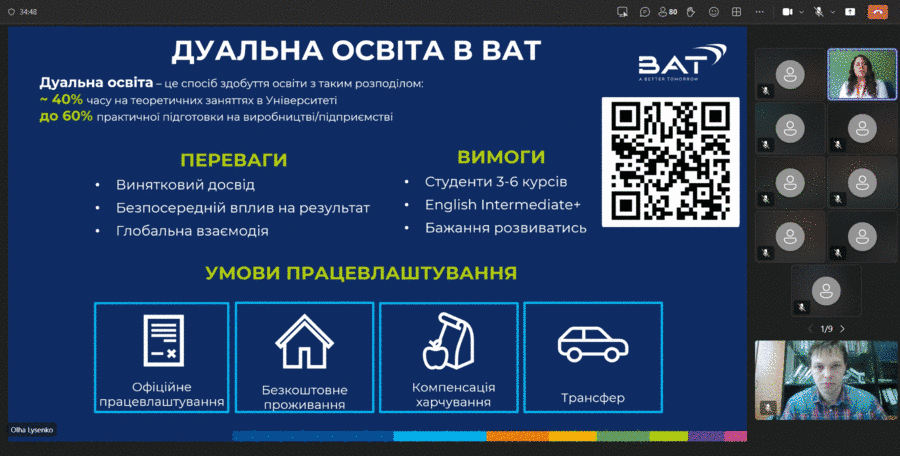 34:48

80

ДУАЛЬНА ОСВІТА В ВАТ

BAT
A BETTER TOMORROW

Дуальна освіта – це спосіб здобуття освіти з таким розподілом:
~ 40% часу на теоретичних заняттях в Університеті
до 60% практичної підготовки на виробництві/підприємстві

ПЕРЕВАГИ
• Винятковий досвід
• Безпосередній вплив на результат
• Глобальна взаємодія

ВИМОГИ
• Студенти 3-6 курсів
• English Intermediate+
• Бажання розвиватись

УМОВИ ПРАЦЕВЛАШТУВАННЯ

Офіційне працевлаштування

Безкоштовне проживання

Компенсація харчування

Трансфер

Olha Lysenko

1/9